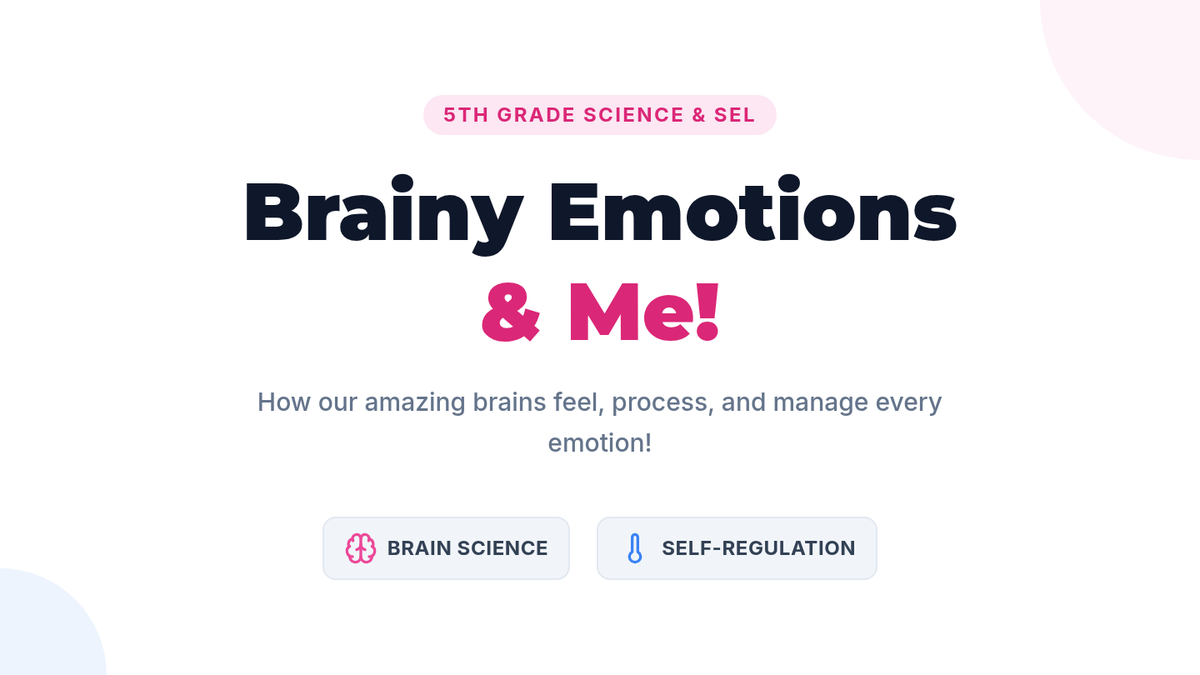 5TH GRADE SCIENCE & SEL

Brainy Emotions & Me!

How our amazing brains feel, process, and manage every emotion!

BRAIN SCIENCE

SELF-REGULATION